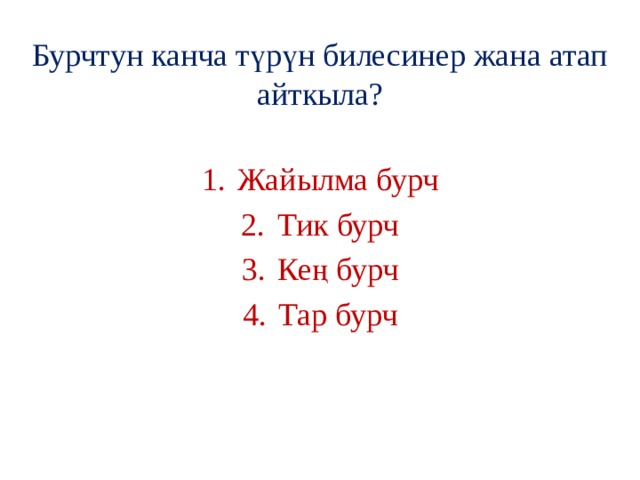 Бурчтун канча түрүн билесинер жана атап айткыла?

1. Жайылма бурч
2. Тик бурч
3. Кең бурч
4. Тар бурч